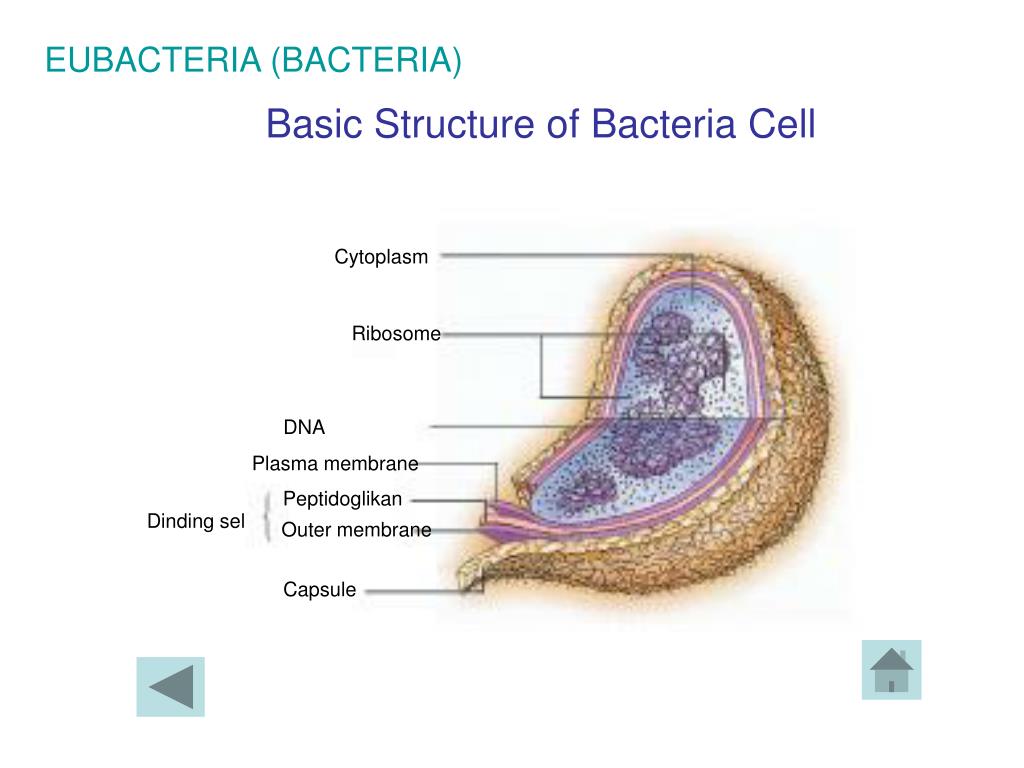 EUBACTERIA (BACTERIA)

Basic Structure of Bacteria Cell

Cytoplasm

Ribosome

DNA

Plasma membrane

Dinding sel

Peptidoglikan

Outer membrane

Capsule